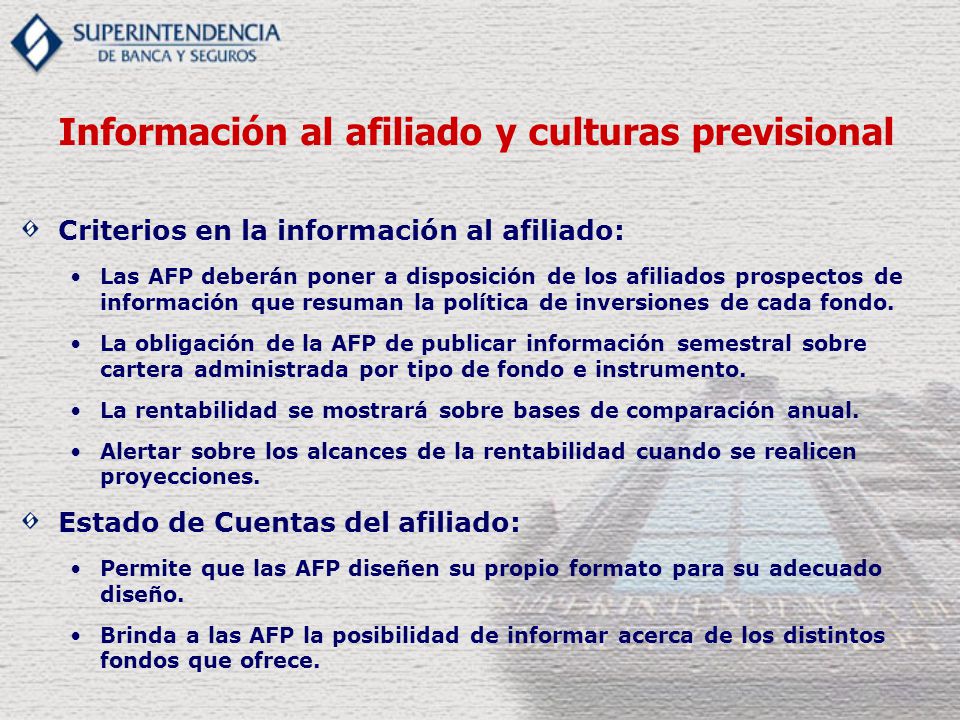 SUPERINTENDENCIA
DE BANCA Y SEGUROS

Información al afiliado y culturas previsional

Criterios en la información al afiliado:

• Las AFP deberán poner a disposición de los afiliados prospectos de información que resuman la política de inversiones de cada fondo.

• La obligación de la AFP de publicar información semestral sobre cartera administrada por tipo de fondo e instrumento.

• La rentabilidad se mostrará sobre bases de comparación anual.

• Alertar sobre los alcances de la rentabilidad cuando se realicen proyecciones.

Estado de Cuentas del afiliado:

• Permite que las AFP diseñen su propio formato para su adecuado diseño.

• Brinda a las AFP la posibilidad de informar acerca de los distintos fondos que ofrece.